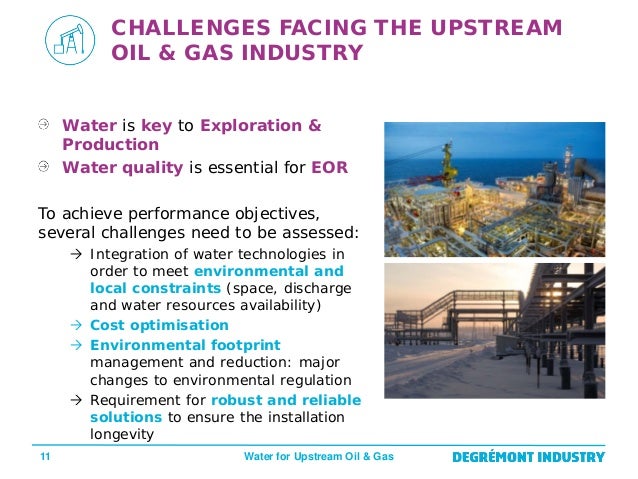 CHALLENGES FACING THE UPSTREAM OIL & GAS INDUSTRY

Water is key to Exploration & Production

Water quality is essential for EOR

To achieve performance objectives, several challenges need to be assessed:

→ Integration of water technologies in order to meet environmental and local constraints (space, discharge and water resources availability)

→ Cost optimisation

→ Environmental footprint management and reduction: major changes to environmental regulation

→ Requirement for robust and reliable solutions to ensure the installation longevity

11 Water for Upstream Oil & Gas DEGRÉMONT INDUSTRY